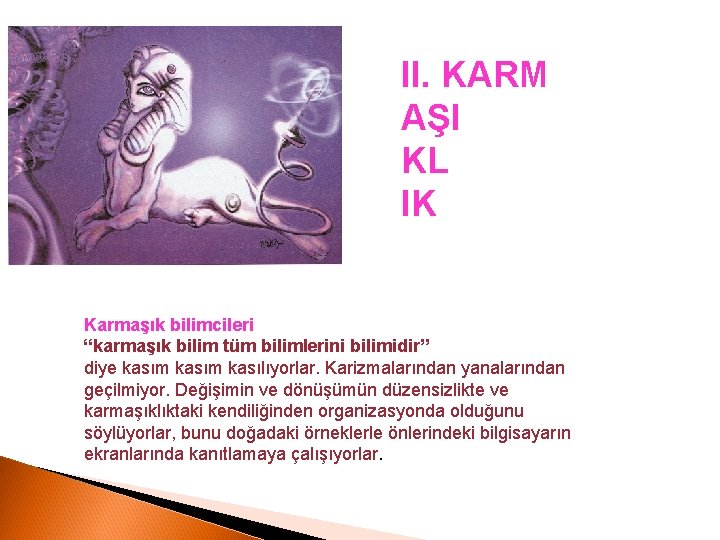 II. KARM
AŞI
KL
IK

Karmaşık bilimcileri
“karmaşık bilim tüm bilimlerini bilimidir”
diye kasım kasım kasılıyorlar. Karizmalarından yanalarından geçilmiyor. Değişimin ve dönüşümün düzensizlikte ve karmaşıklıktaki kendiliğinden organizasyonda olduğunu söylüyorlar, bunu doğadaki örneklerle önlerindeki bilgisayarın ekranlarında kanıtlamaya çalışıyorlar.